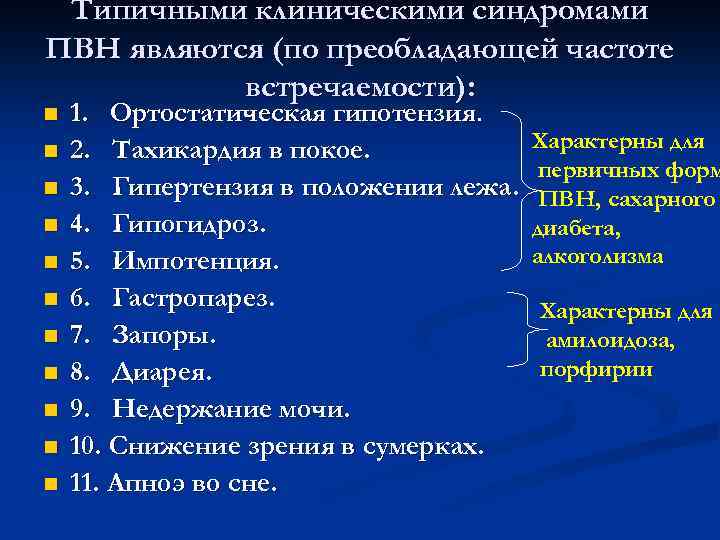 Типичными клиническими синдромами ПВН являются (по преобладающей частоте встречаемости):

1. Ортостатическая гипотензия.
2. Тахикардия в покое.
3. Гипертензия в положении лежа.
4. Гипогидроз.
5. Импотенция.
6. Гастропарез.
7. Запоры.
8. Диарея.
9. Недержание мочи.
10. Снижение зрения в сумерках.
11. Апноэ во сне.

Характерны для первичных форм ПВН, сахарного диабета, алкоголизма

Характерны для амилоидоза, порфирии